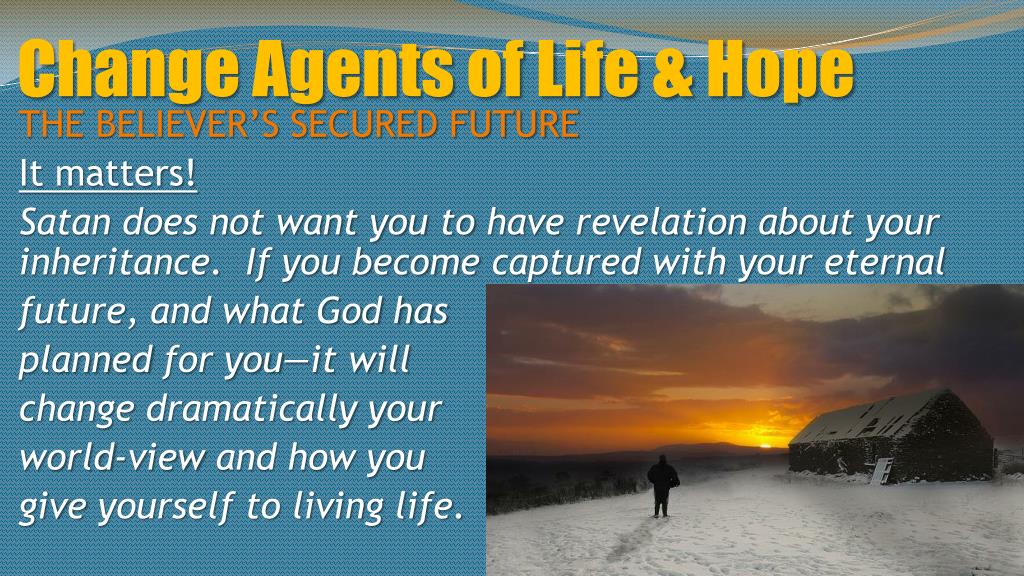 Change Agents of Life & Hope
THE BELIEVER'S SECURED FUTURE

It matters!

Satan does not want you to have revelation about your inheritance. If you become captured with your eternal future, and what God has planned for you—it will change dramatically your world-view and how you give yourself to living life.